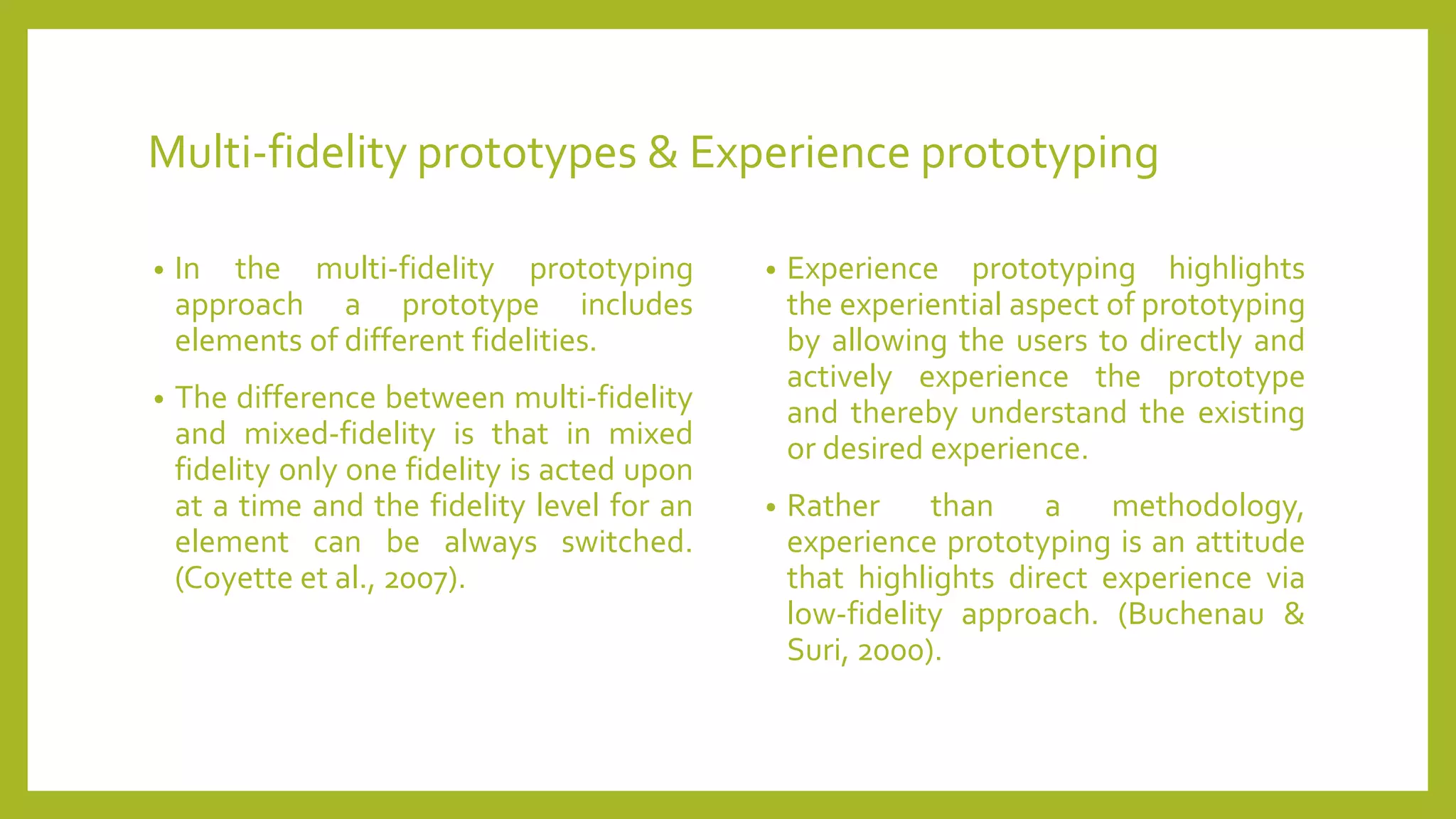 Multi-fidelity prototypes & Experience prototyping

• In the multi-fidelity prototyping approach a prototype includes elements of different fidelities.

• The difference between multi-fidelity and mixed-fidelity is that in mixed fidelity only one fidelity is acted upon at a time and the fidelity level for an element can be always switched. (Coyette et al., 2007).

• Experience prototyping highlights the experiential aspect of prototyping by allowing the users to directly and actively experience the prototype and thereby understand the existing or desired experience.

• Rather than a methodology, experience prototyping is an attitude that highlights direct experience via low-fidelity approach. (Buchenau & Suri, 2000).